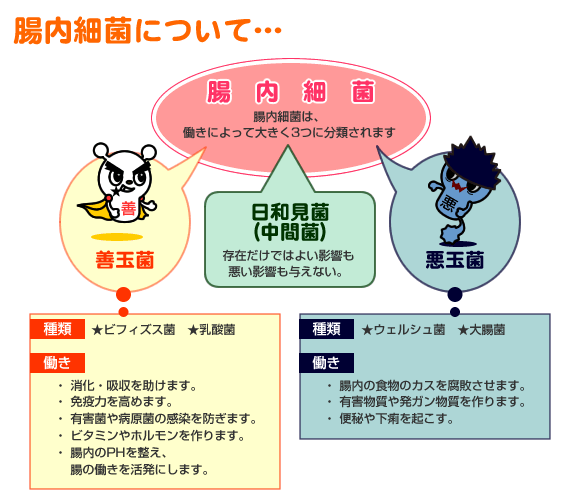 腸内細菌について…

腸 内 細 菌

腸内細菌は、
働きによって大きく3つに分類されます

善

善玉菌

日和見菌
(中間菌)

存在だけではよい影響も
悪い影響も与えない。

悪

悪玉菌

種類 ★ビフィズス菌 ★乳酸菌

働き

・消化・吸収を助けます。
・免疫力を高めます。
・有害菌や病原菌の感染を防ぎます。
・ビタミンやホルモンを作ります。
・腸内のPHを整え、
腸の働きを活発にします。

種類 ★ウェルシュ菌 ★大腸菌

働き

・腸内の食物のカスを腐敗させます。
・有害物質や発ガン物質を作ります。
・便秘や下痢を起こす。